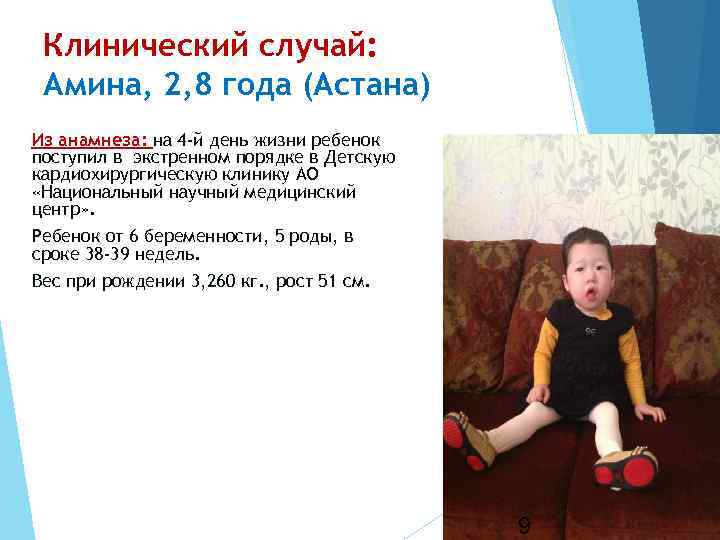 Клинический случай:
Амина, 2,8 года (Астана)

Из анамнеза: на 4-й день жизни ребенок поступил в экстренном порядке в Детскую кардиохирургическую клинику АО «Национальный научный медицинский центр».

Ребенок от 6 беременности, 5 роды, в сроке 38-39 недель.

Вес при рождении 3,260 кг., рост 51 см.

9